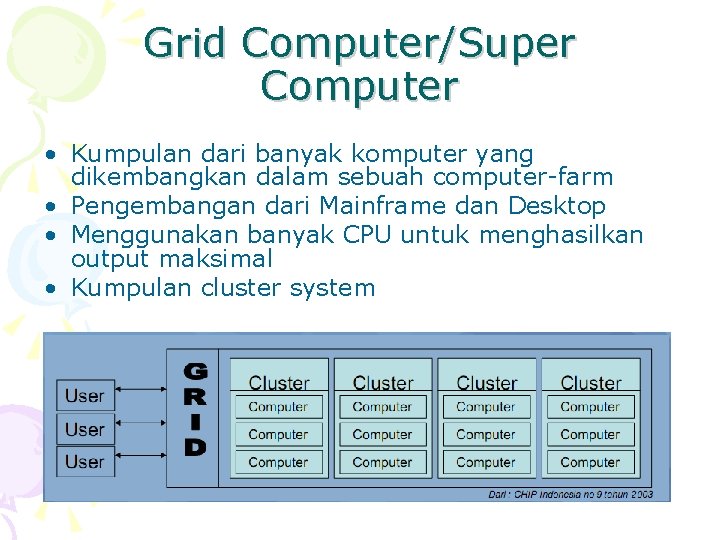 Grid Computer/Super Computer

• Kumpulan dari banyak komputer yang dikembangkan dalam sebuah computer-farm
• Pengembangan dari Mainframe dan Desktop
• Menggunakan banyak CPU untuk menghasilkan output maksimal
• Kumpulan cluster system

User
User
User

GRID

Cluster
Computer
Computer
Computer

Cluster
Computer
Computer
Computer

Cluster
Computer
Computer
Computer

Cluster
Computer
Computer
Computer

Dari : CHIP Indonesia no 9 tahun 2003